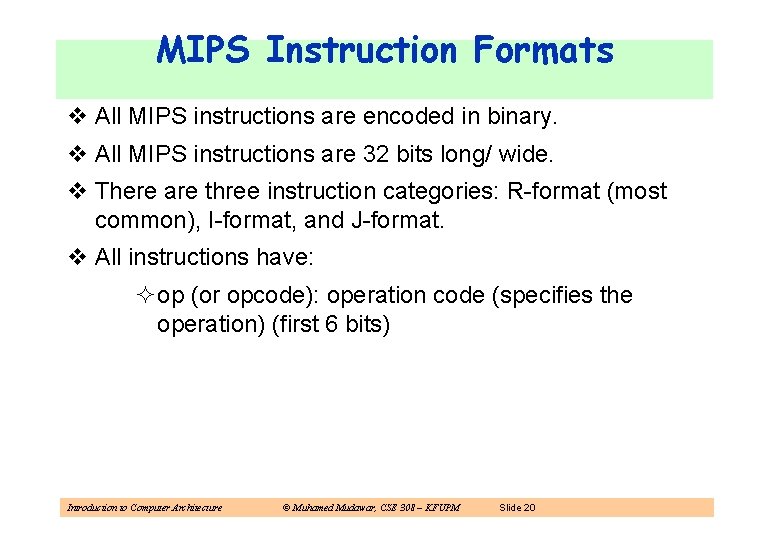 MIPS Instruction Formats

❖ All MIPS instructions are encoded in binary.

❖ All MIPS instructions are 32 bits long/ wide.

❖ There are three instruction categories: R-format (most common), I-format, and J-format.

❖ All instructions have:

✧ op (or opcode): operation code (specifies the operation) (first 6 bits)

Introduction to Computer Architecture © Muhamed Mudawar, CSE 308 – KFUPM Slide 20